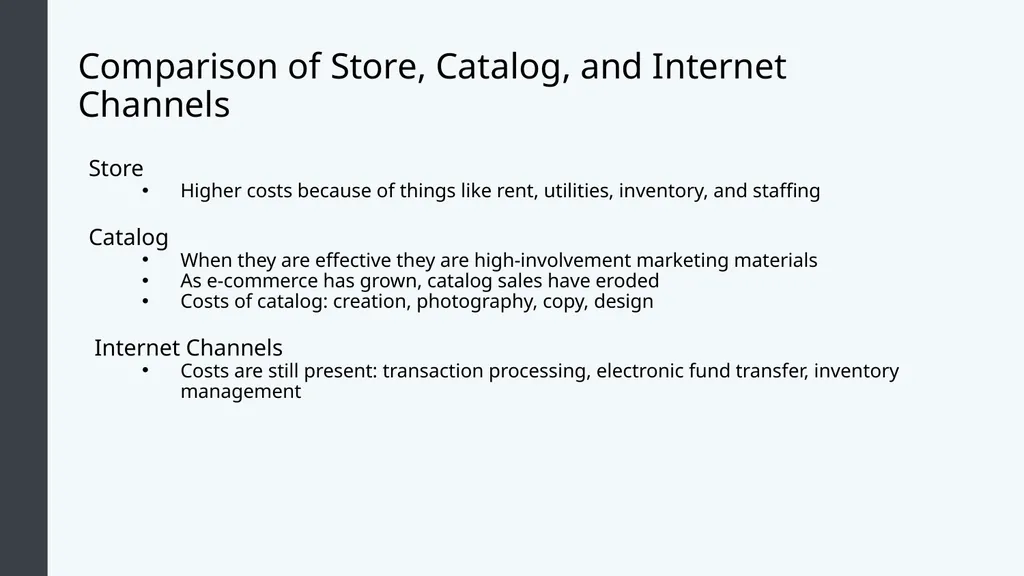 Comparison of Store, Catalog, and Internet Channels

Store
• Higher costs because of things like rent, utilities, inventory, and staffing

Catalog
• When they are effective they are high-involvement marketing materials
• As e-commerce has grown, catalog sales have eroded
• Costs of catalog: creation, photography, copy, design

Internet Channels
• Costs are still present: transaction processing, electronic fund transfer, inventory management